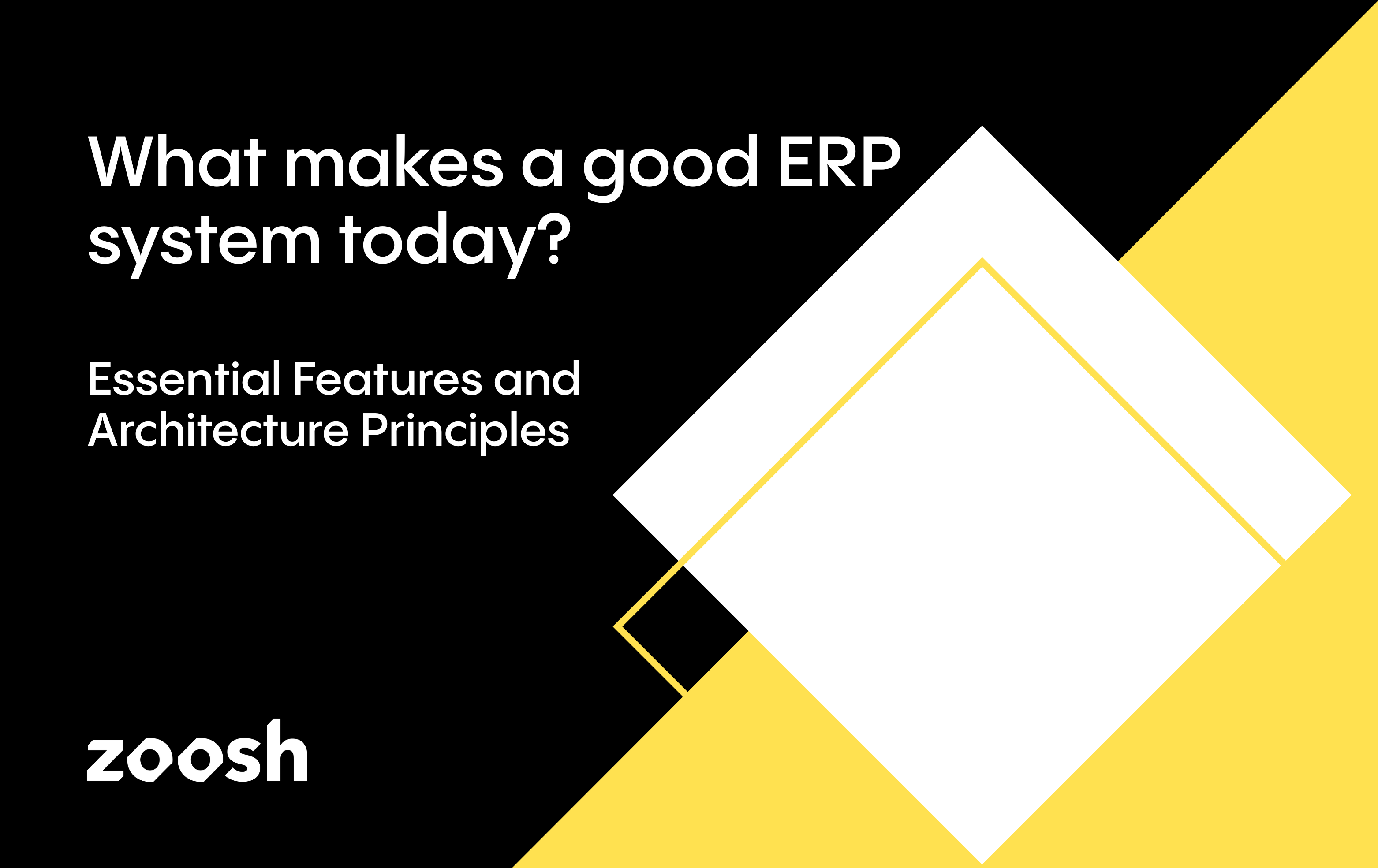 What makes a good ERP system today?

Essential Features and Architecture Principles

zoosh